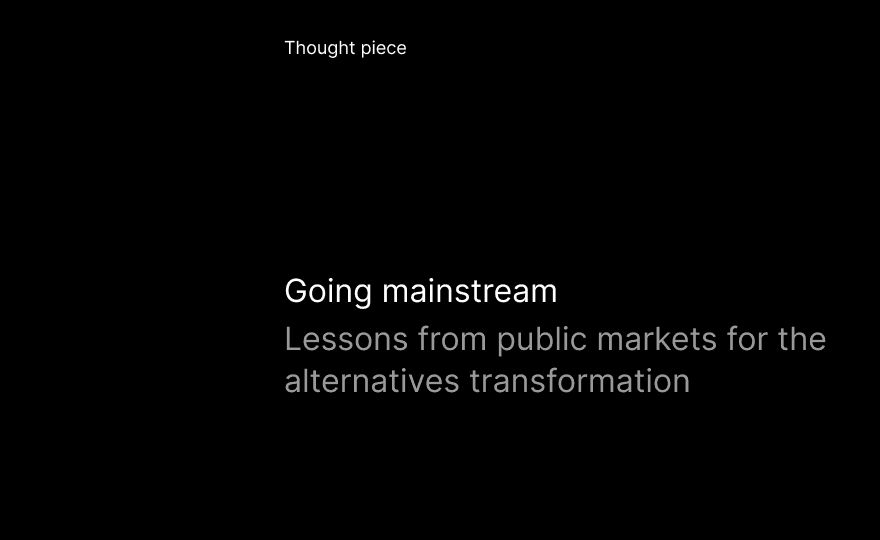 Thought piece

Going mainstream

Lessons from public markets for the alternatives transformation